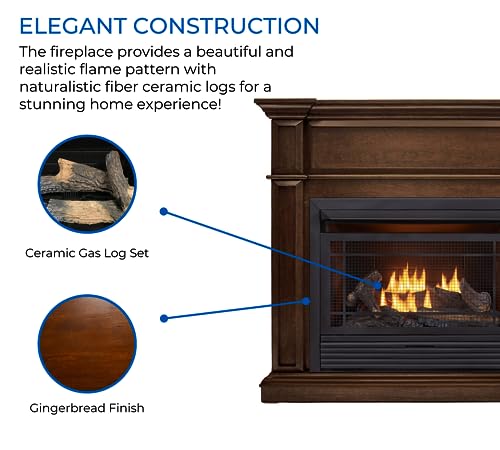 ELEGANT CONSTRUCTION

The fireplace provides a beautiful and realistic flame pattern with naturalistic fiber ceramic logs for a stunning home experience!

Ceramic Gas Log Set

Gingerbread Finish